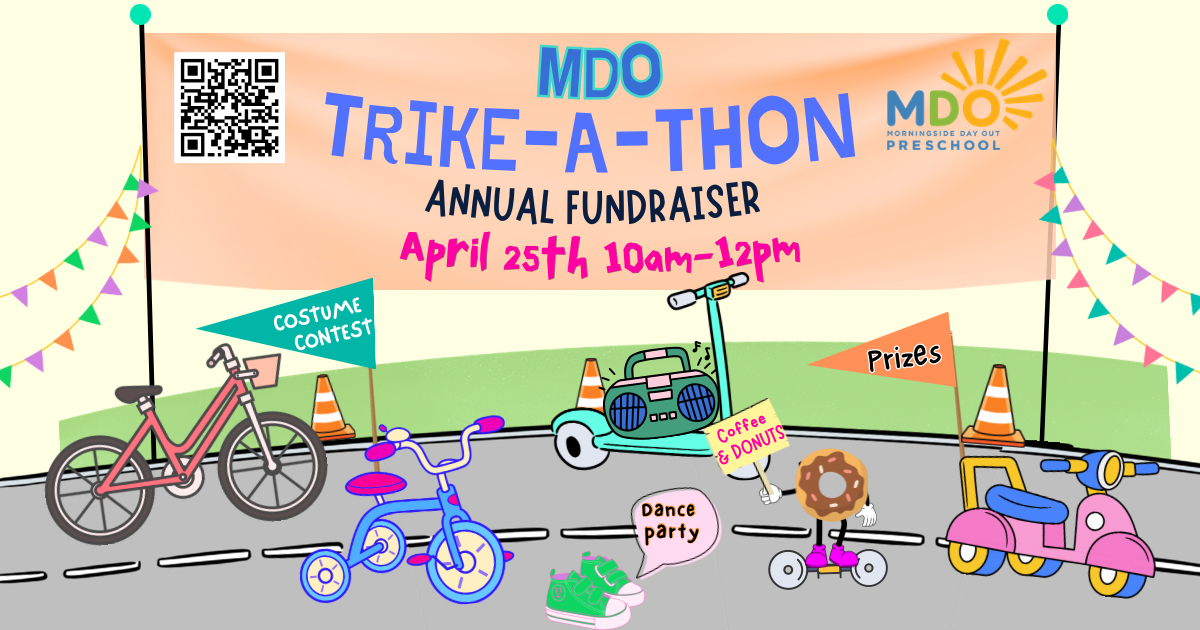 MDO
TRIKE-A-THON
ANNUAL FUNDRAISER
April 25th 10am-12pm

MDO
MORNINGSIDE DAY OUT
PRESCHOOL

COSTUME CONTEST

Prizes

Coffee & DONUTS

Dance party